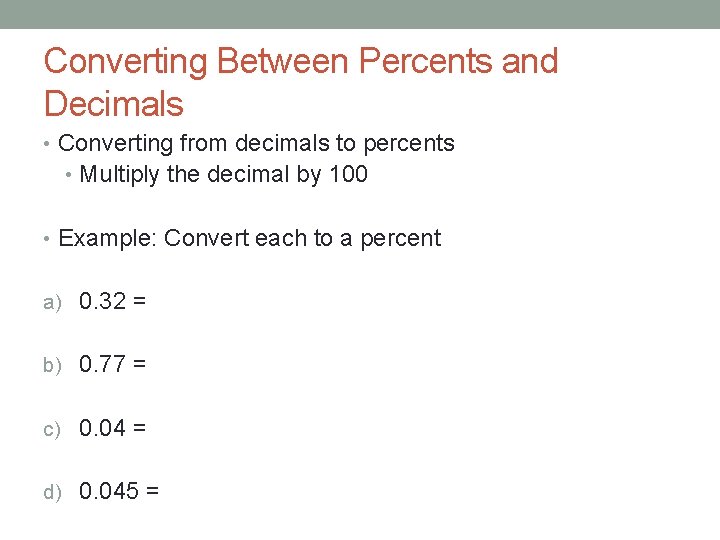 Converting Between Percents and Decimals

• Converting from decimals to percents
• Multiply the decimal by 100

• Example: Convert each to a percent

a) 0.32 =

b) 0.77 =

c) 0.04 =

d) 0.045 =